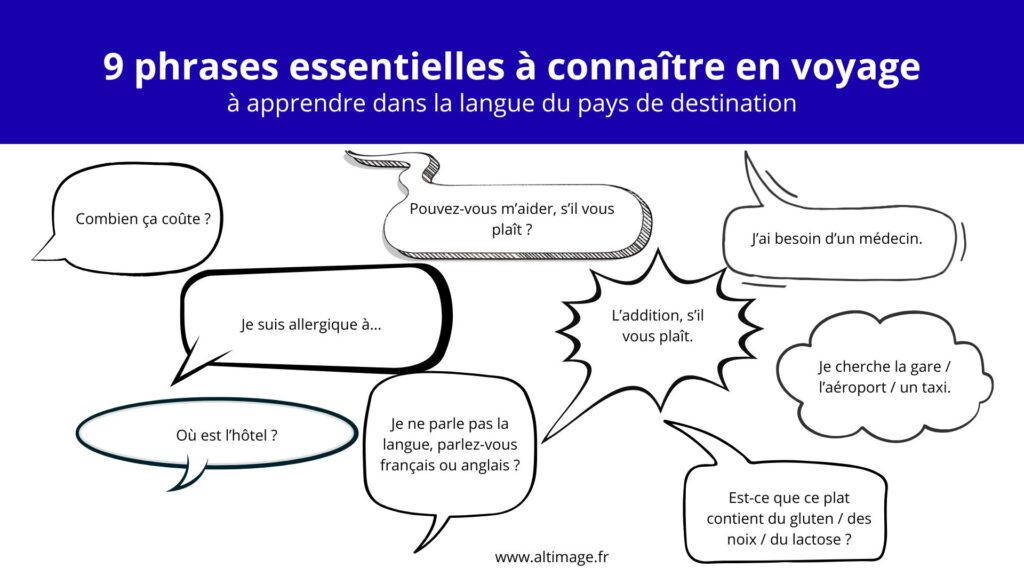 9 phrases essentielles à connaître en voyage
à apprendre dans la langue du pays de destination

Combien ça coûte ?

Pouvez-vous m'aider, s'il vous plaît ?

J'ai besoin d'un médecin.

Je suis allergique à...

L'addition, s'il vous plaît.

Je cherche la gare / l'aéroport / un taxi.

Où est l'hôtel ?

Je ne parle pas la langue, parlez-vous français ou anglais ?

Est-ce que ce plat contient du gluten / des noix / du lactose ?

www.altimage.fr